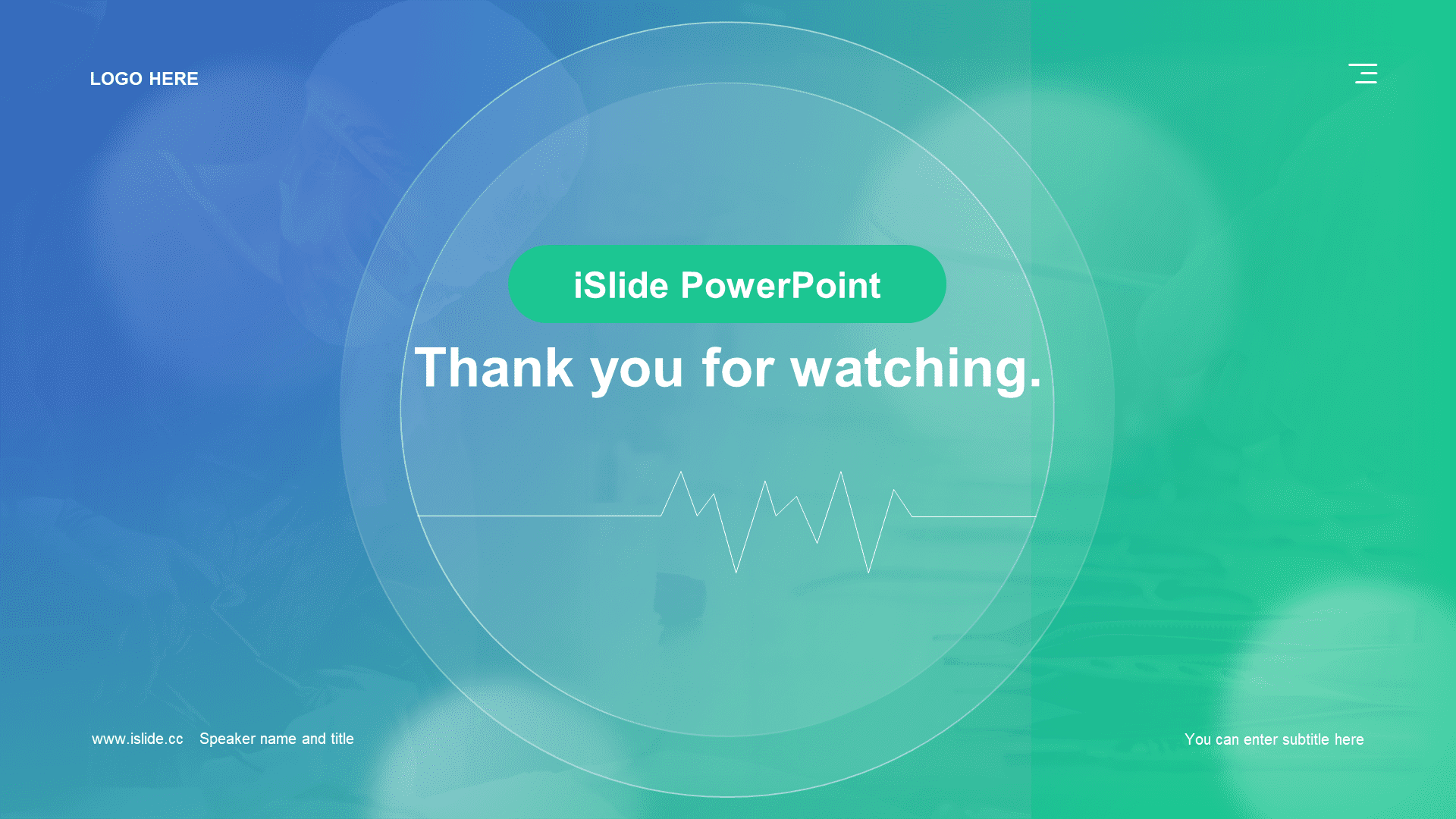 LOGO HERE

iSlide PowerPoint

Thank you for watching.

www.islide.cc Speaker name and title

You can enter subtitle here